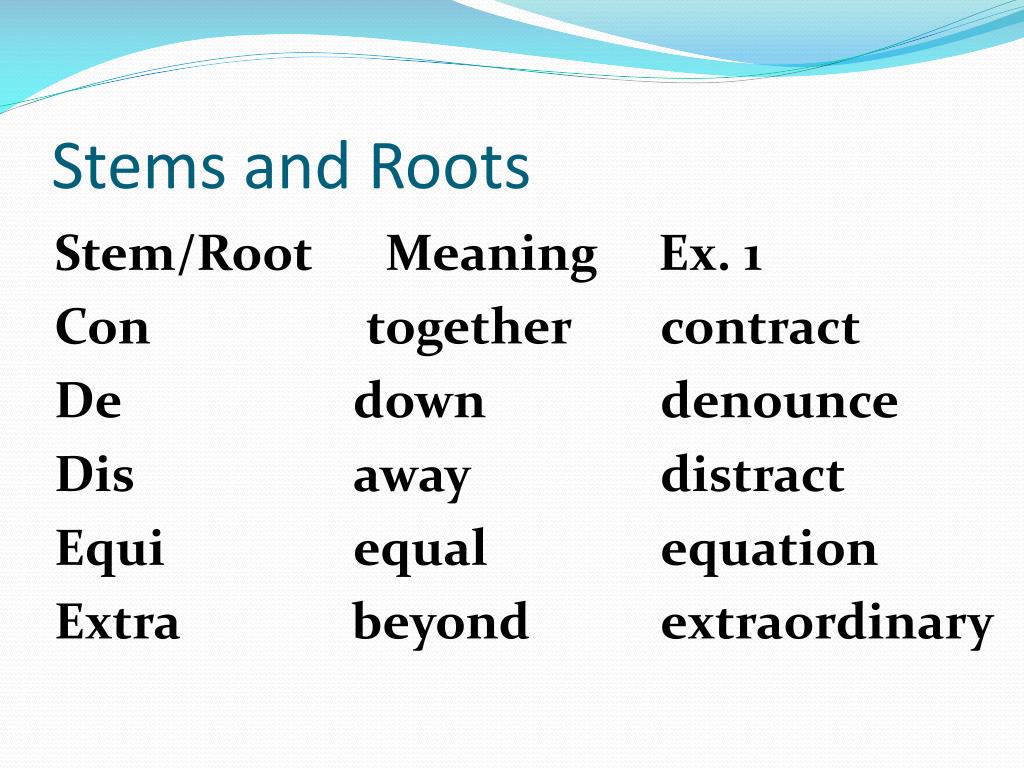 Stems and Roots

| Stem/Root | Meaning | Ex. 1 |
|---|---|---|
| Con | together | contract |
| De | down | denounce |
| Dis | away | distract |
| Equi | equal | equation |
| Extra | beyond | extraordinary |